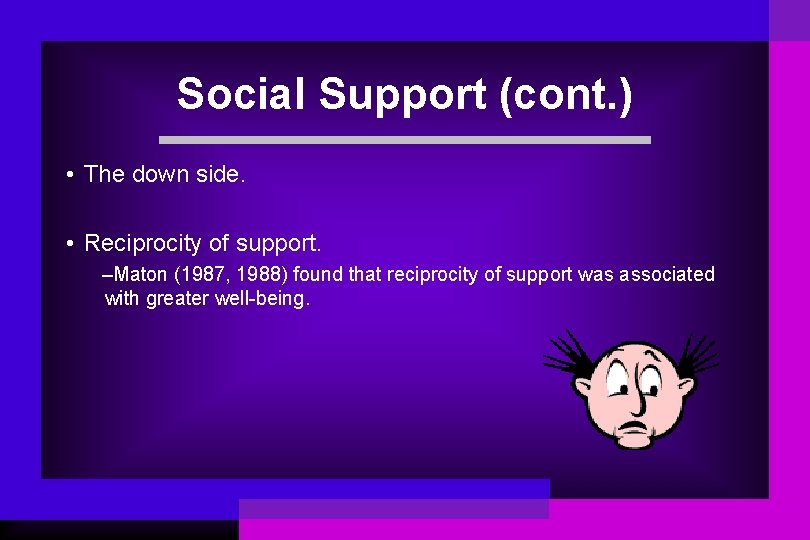 Social Support (cont.)

• The down side.

• Reciprocity of support.

–Maton (1987, 1988) found that reciprocity of support was associated with greater well-being.